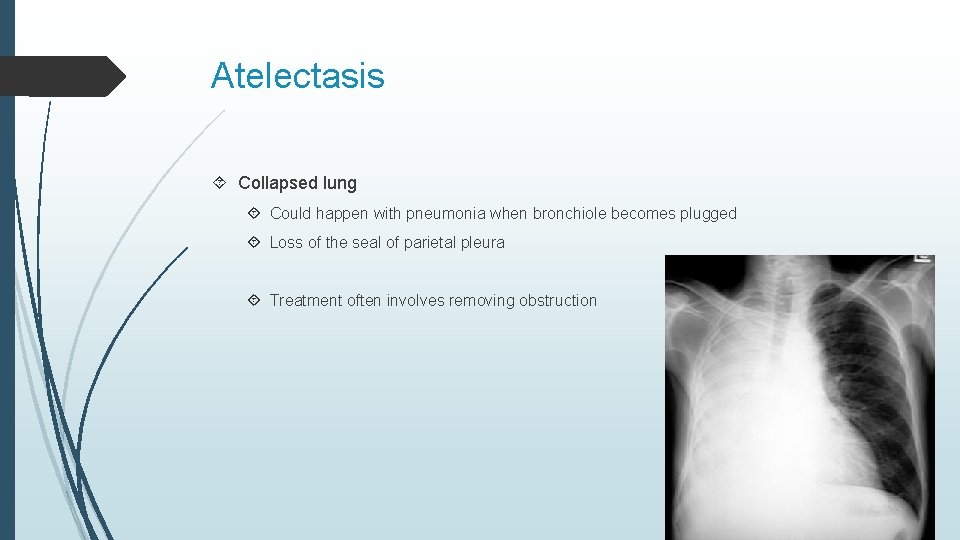 Atelectasis

Collapsed lung

Could happen with pneumonia when bronchiole becomes plugged

Loss of the seal of parietal pleura

Treatment often involves removing obstruction